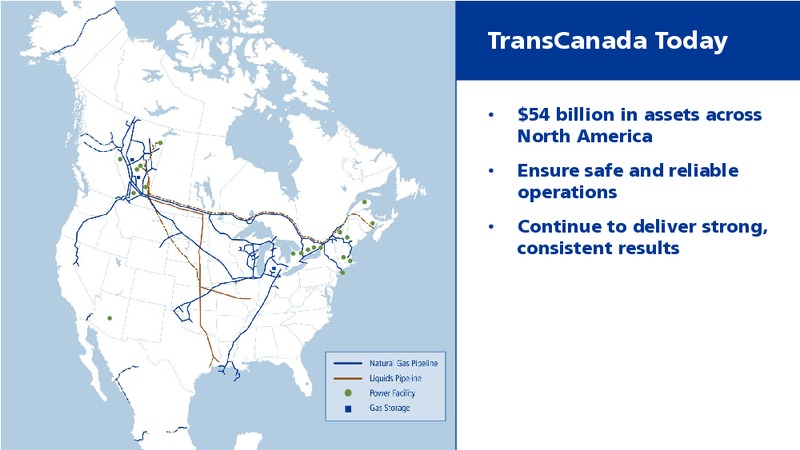 TransCanada Today

• $54 billion in assets across North America

• Ensure safe and reliable operations

• Continue to deliver strong, consistent results

Natural Gas Pipeline
Liquids Pipeline
Power Facility
Gas Storage